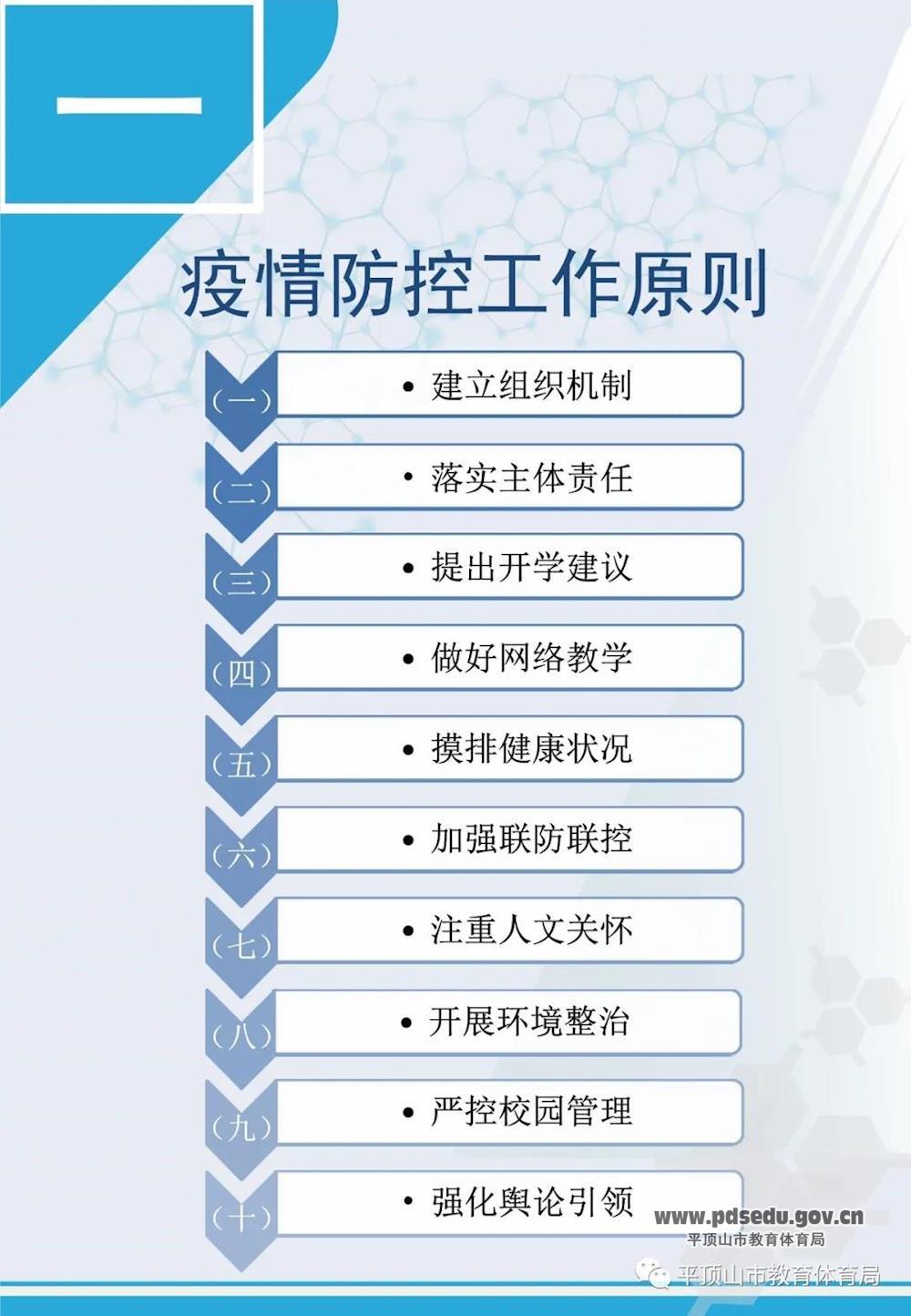 一

疫情防控工作原则

（一） • 建立组织机制

（二） • 落实主体责任

（三） • 提出开学建议

（四） • 做好网络教学

（五） • 摸排健康状况

（六） • 加强联防联控

（七） • 注重人文关怀

（八） • 开展环境整治

（九） • 严控校园管理

（十） • 强化舆论引领

www.pdsedu.gov.cn
平顶山市教育体育局

平顶山市教育体育局